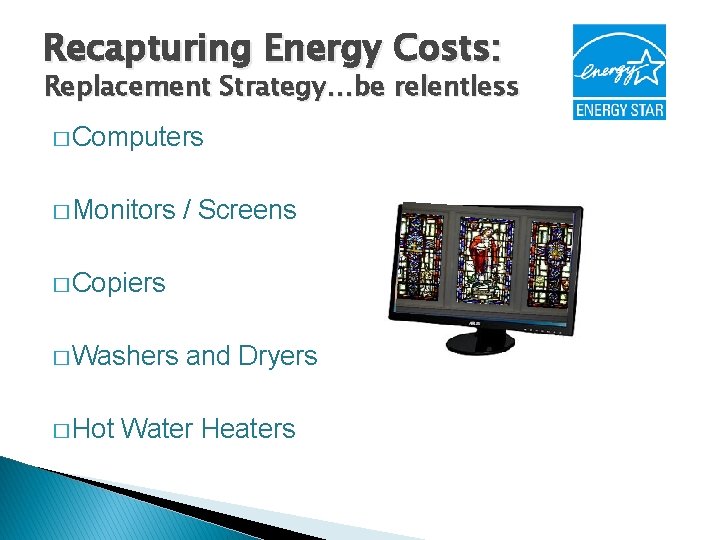 Recapturing Energy Costs:
Replacement Strategy…be relentless

energy
ENERGY STAR

□ Computers

□ Monitors / Screens

□ Copiers

□ Washers and Dryers

□ Hot Water Heaters

ASUS